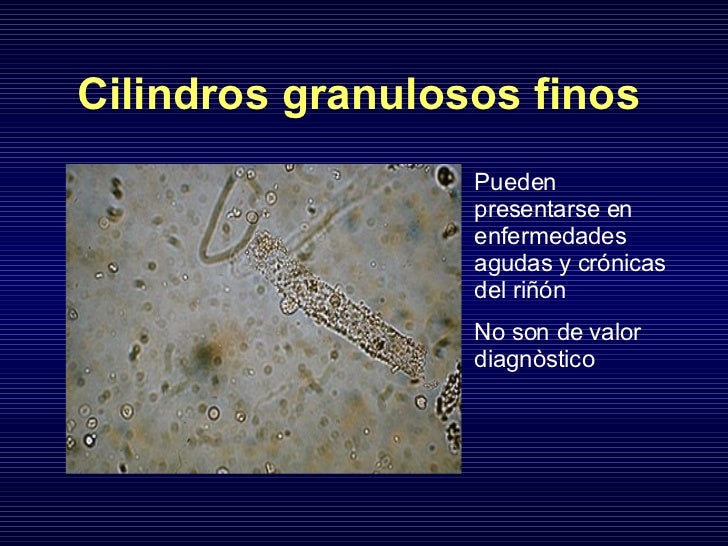 Cilindros granulosos finos

Pueden presentarse en enfermedades agudas y crónicas del riñón

No son de valor diagnòstico